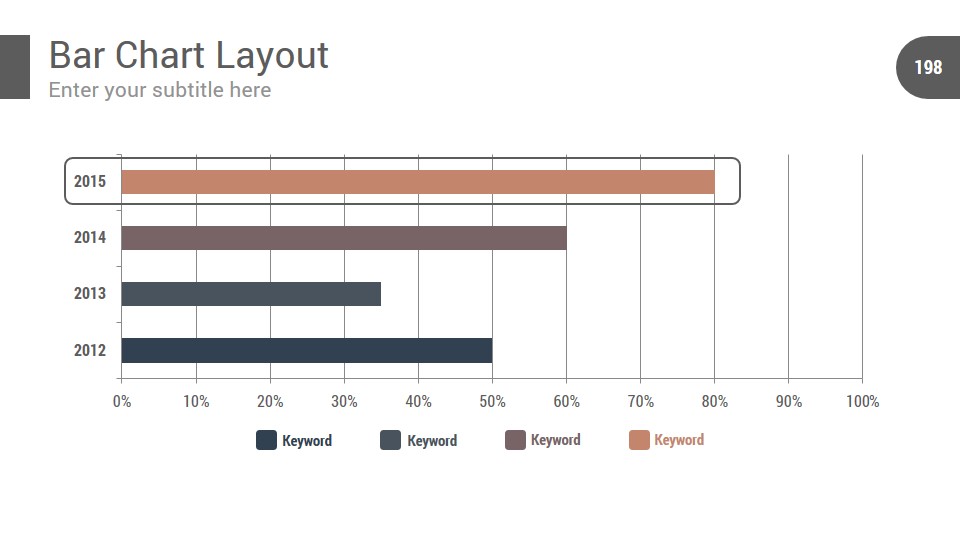 Bar Chart Layout
Enter your subtitle here

198

2015
2014
2013
2012

0% 10% 20% 30% 40% 50% 60% 70% 80% 90% 100%

Keyword Keyword Keyword Keyword